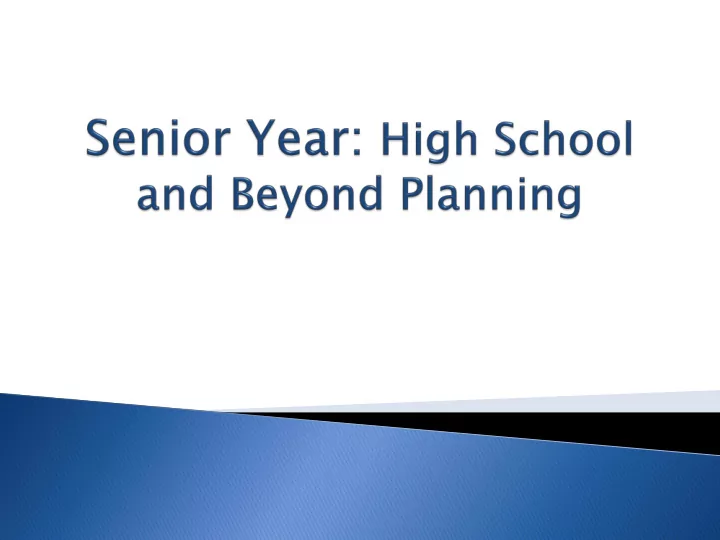 Senior Year: High School and Beyond Planning